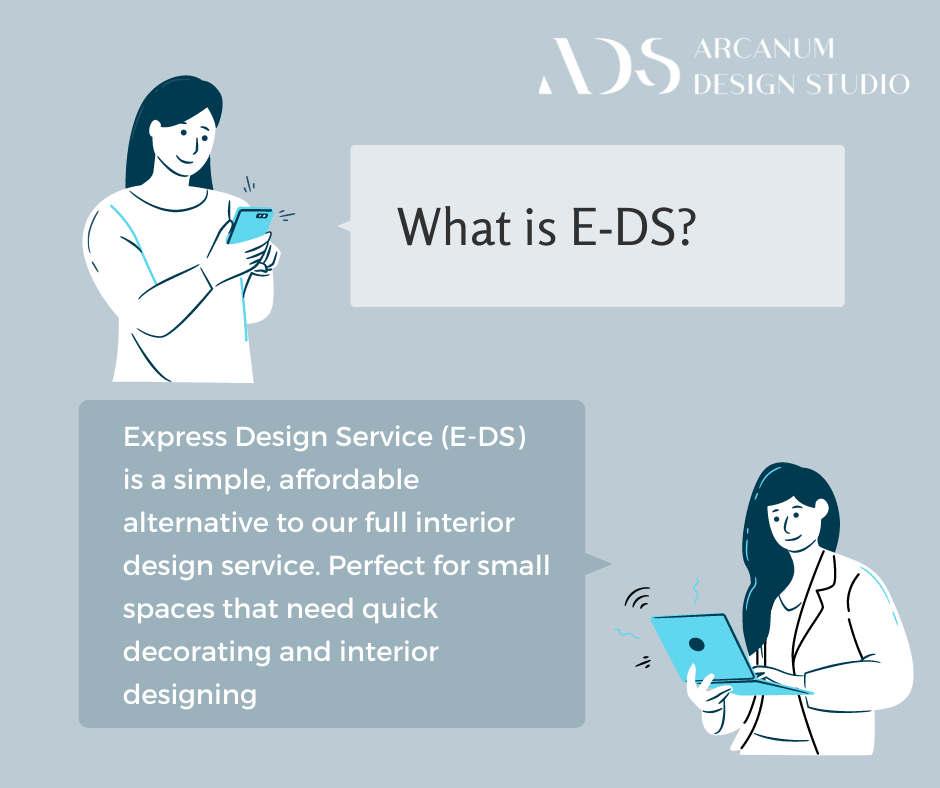 ADS ARCANUM DESIGN STUDIO

What is E-DS?

Express Design Service (E-DS) is a simple, affordable alternative to our full interior design service. Perfect for small spaces that need quick decorating and interior designing